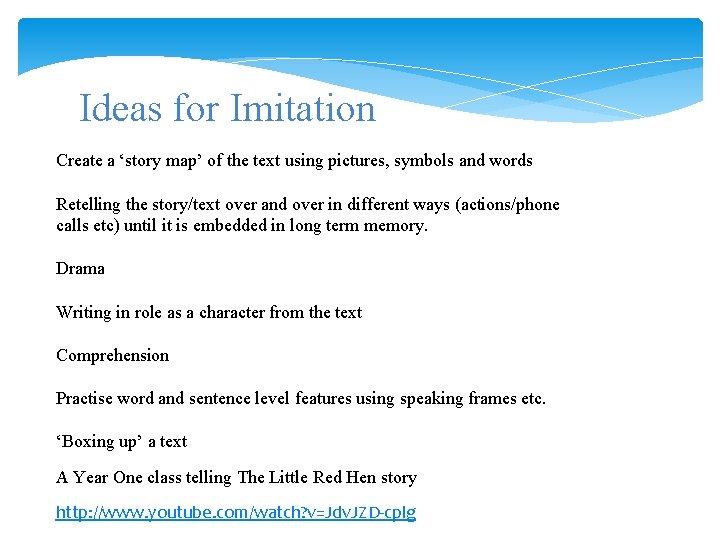 Ideas for Imitation

Create a ‘story map’ of the text using pictures, symbols and words

Retelling the story/text over and over in different ways (actions/phone calls etc) until it is embedded in long term memory.

Drama

Writing in role as a character from the text

Comprehension

Practise word and sentence level features using speaking frames etc.

‘Boxing up’ a text

A Year One class telling The Little Red Hen story

http://www.youtube.com/watch?v=JdvJZD-cpIg